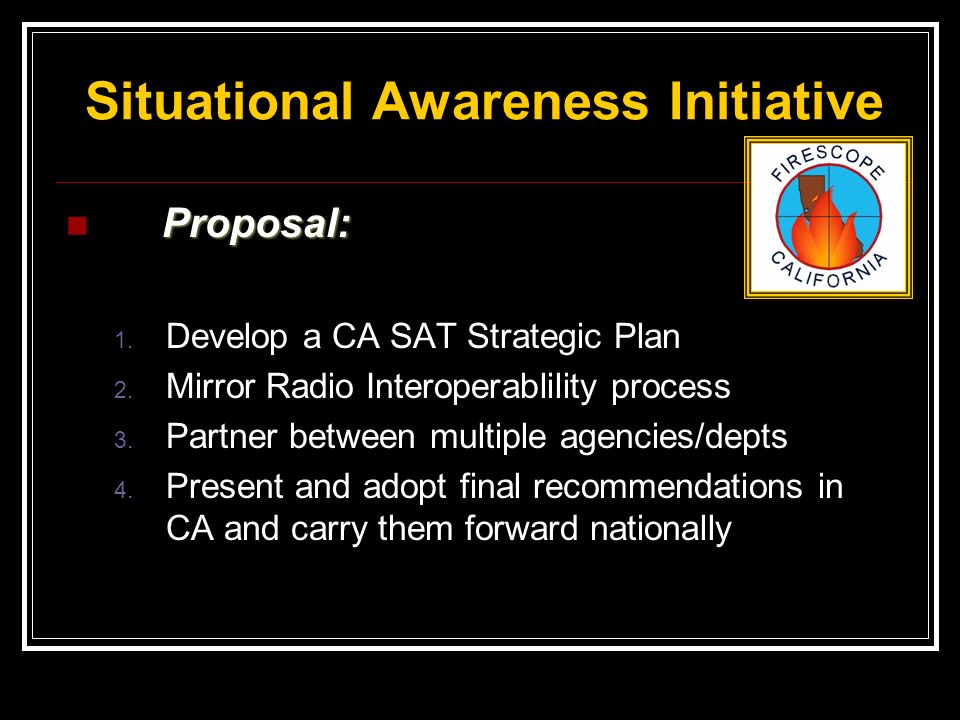 Situational Awareness Initiative

FIRESCOPE
CALIFORNIA

Proposal:

1. Develop a CA SAT Strategic Plan
2. Mirror Radio Interoperablility process
3. Partner between multiple agencies/depts
4. Present and adopt final recommendations in CA and carry them forward nationally